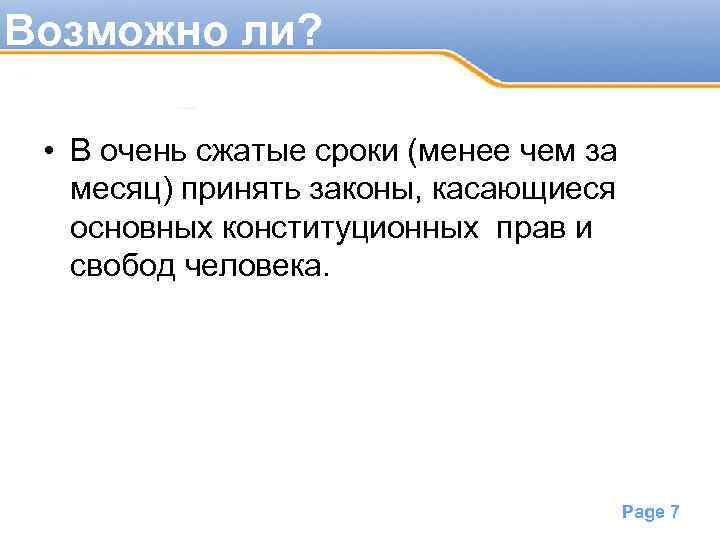 Возможно ли?

• В очень сжатые сроки (менее чем за месяц) принять законы, касающиеся основных конституционных прав и свобод человека.

Page 7